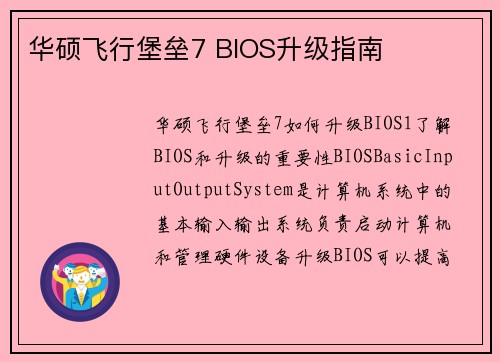 华硕飞行堡垒7 BIOS升级指南

华硕飞行堡垒7如何升级BIOS1了解BIOS和升级的重要性BIOSBasicInputOutputSystem是计算机系统中的基本输入输出系统负责启动计算机和管理硬件设备升级BIOS可以提高